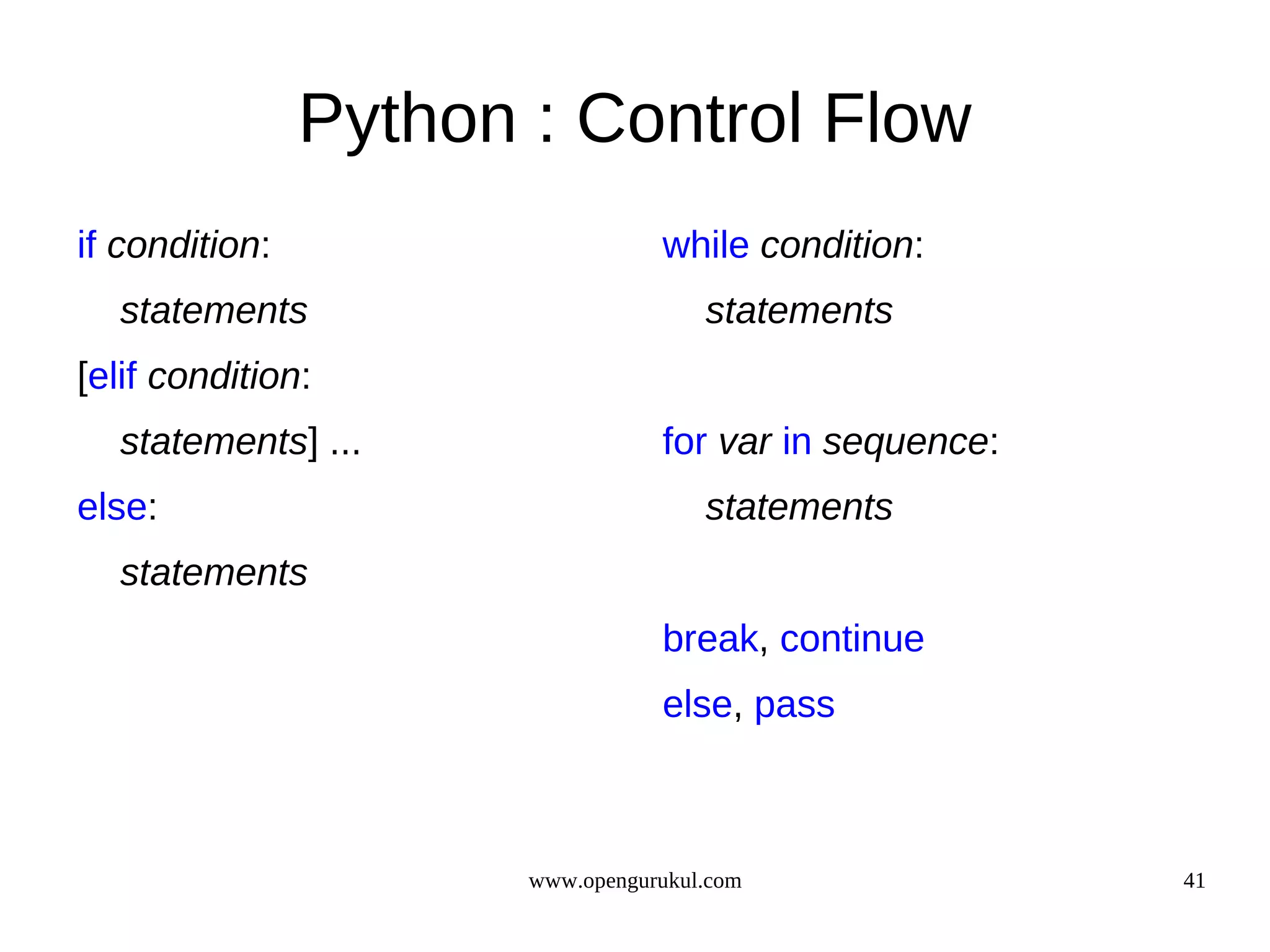 Python : Control Flow

if condition:
    statements
[elif condition:
    statements] ...
else:
    statements

while condition:
    statements

for var in sequence:
    statements

break, continue
else, pass

www.opengurukul.com

41